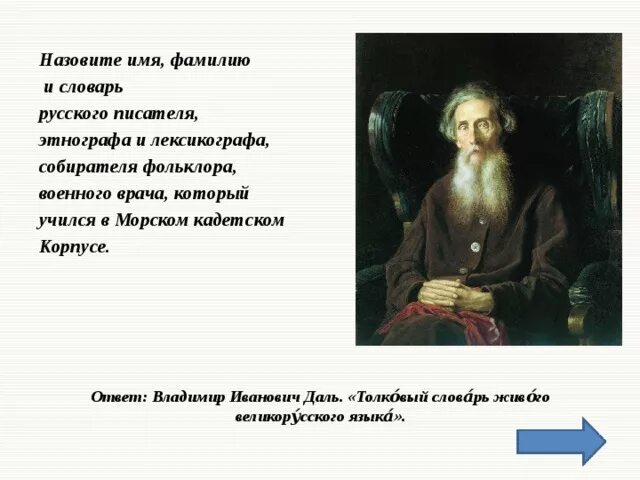 Назовите имя, фамилию и словарь русского писателя, этнографа и лексикографа, собирателя фольклора, военного врача, который учился в Морском кадетском Корпусе.

Ответ: Владимир Иванович Даль. «Толко́вый слова́рь живо́го великору́сского языка́».